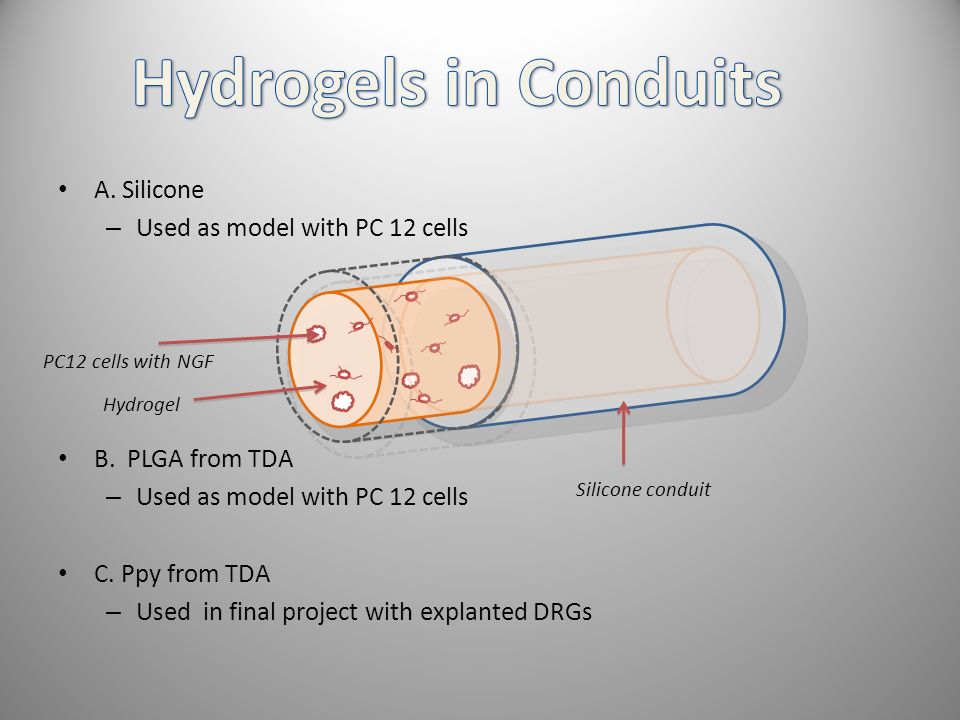 Hydrogels in Conduits

• A. Silicone
– Used as model with PC 12 cells

PC12 cells with NGF

Hydrogel

Silicone conduit

• B. PLGA from TDA
– Used as model with PC 12 cells

• C. Ppy from TDA
– Used in final project with explanted DRGs